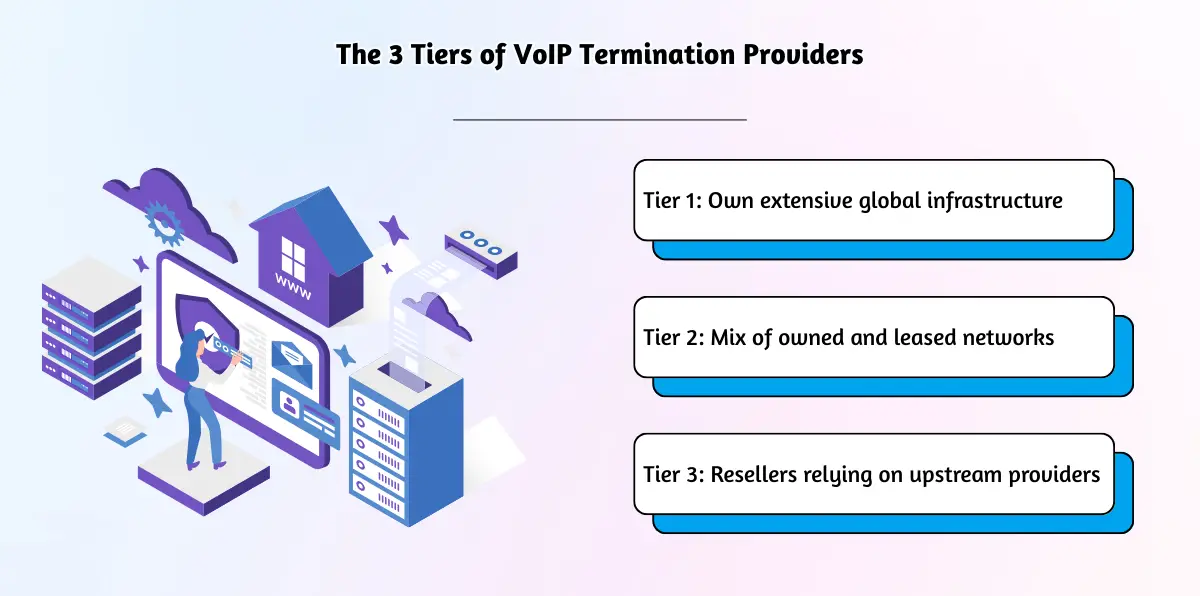 The 3 Tiers of VoIP Termination Providers

WWW

Tier 1: Own extensive global infrastructure

Tier 2: Mix of owned and leased networks

Tier 3: Resellers relying on upstream providers